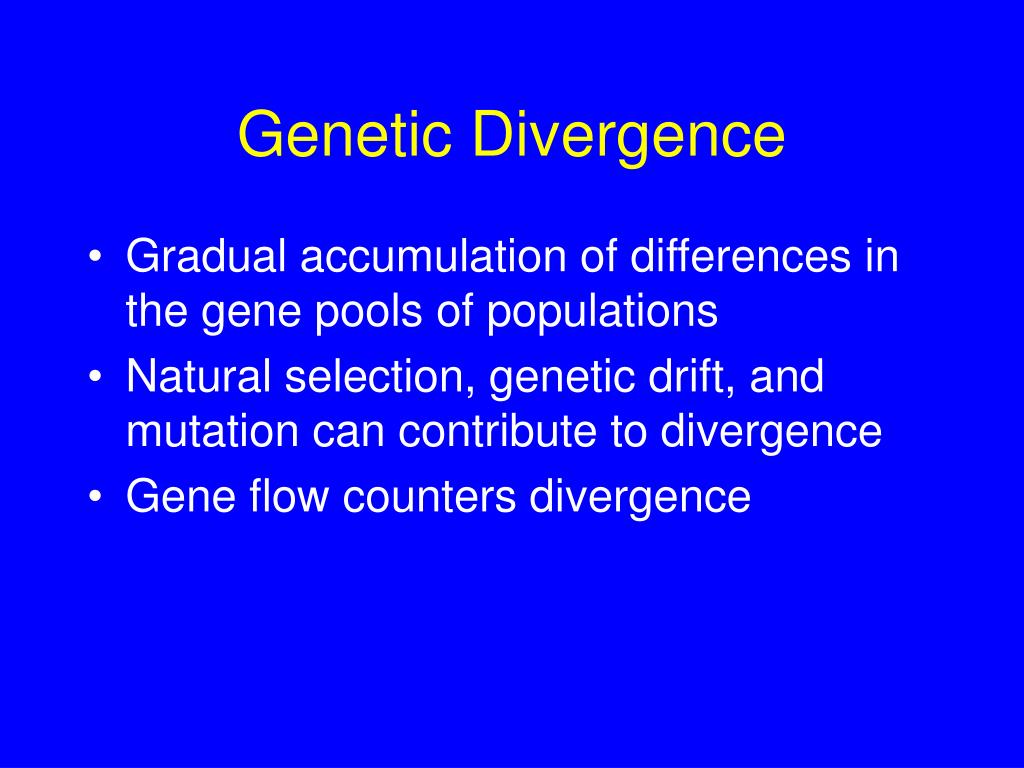 Genetic Divergence

• Gradual accumulation of differences in the gene pools of populations
• Natural selection, genetic drift, and mutation can contribute to divergence
• Gene flow counters divergence